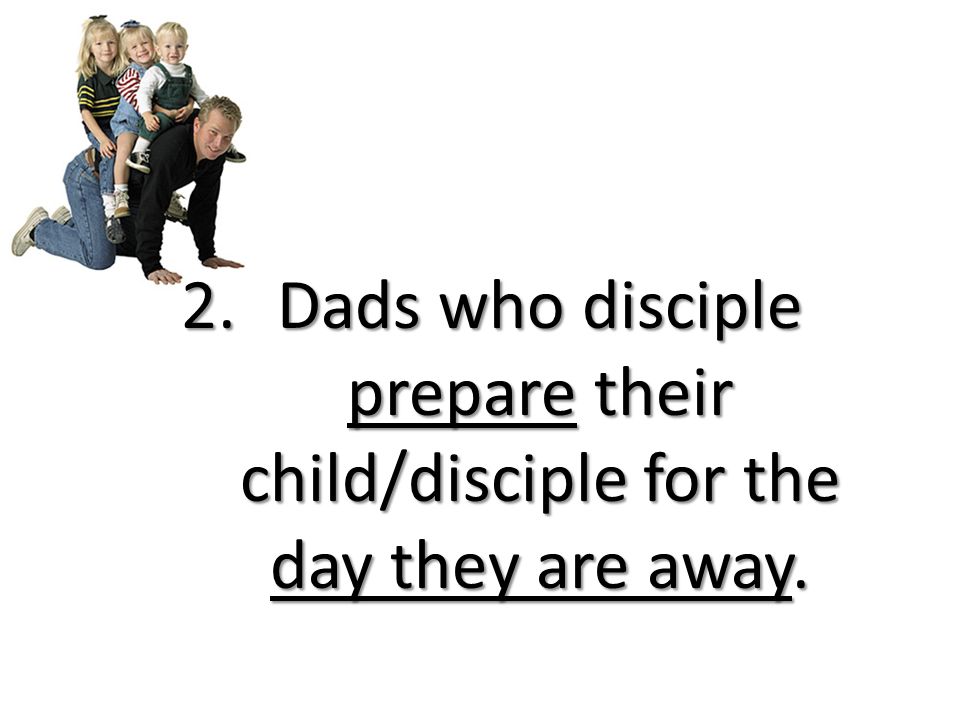 2. Dads who disciple prepare their child/disciple for the day they are away.